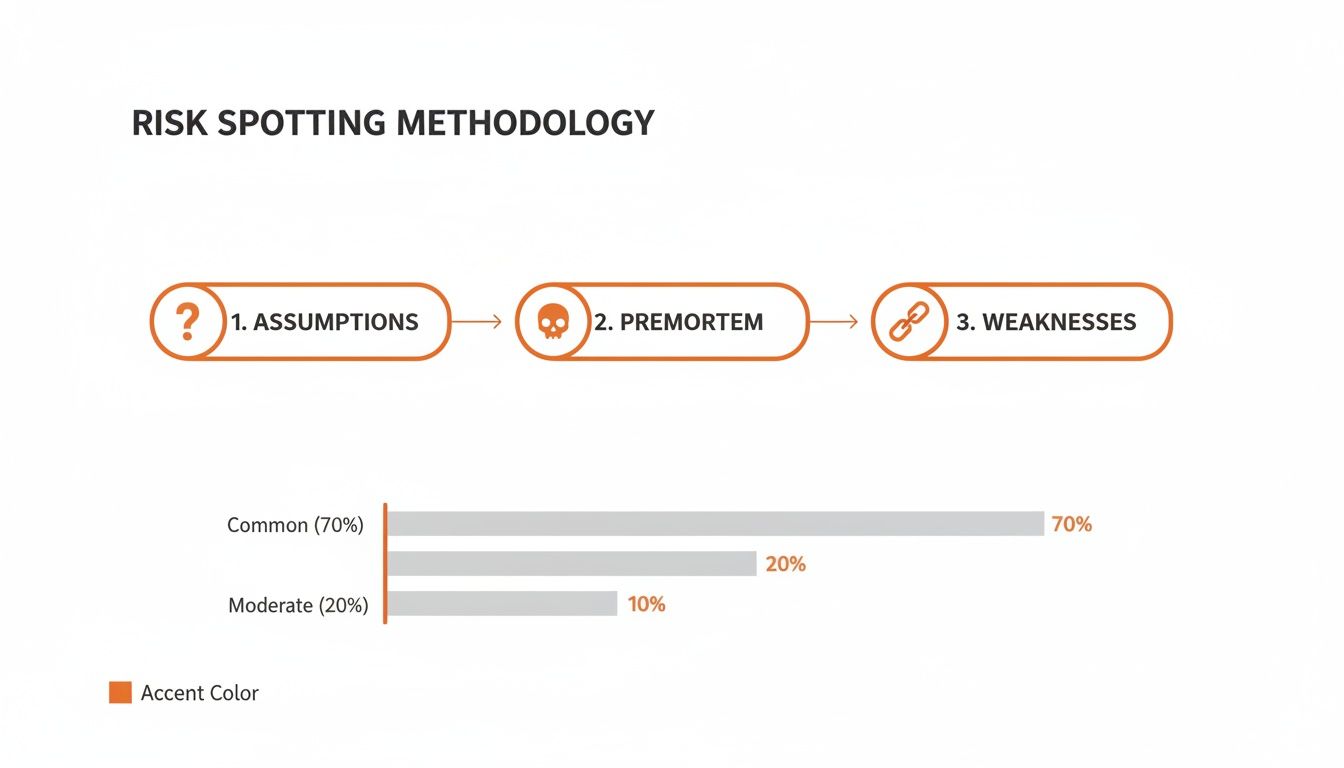 RISK SPOTTING METHODOLOGY

? 1. ASSUMPTIONS

2. PREMORTEM

3. WEAKNESSES

Common (70%)

70%

20%

Moderate (20%)

10%

Accent Color